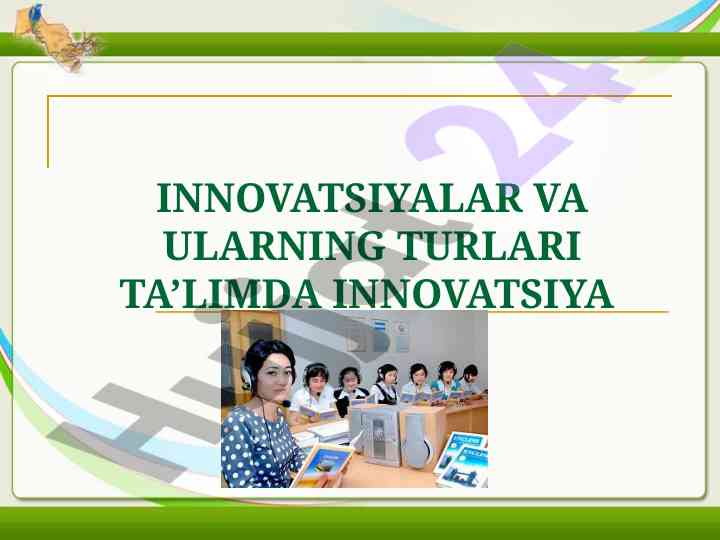 INNOVATSIYALAR VA ULARNING TURLARI TA’LIMDA INNOVATSIYA

Hujjat24